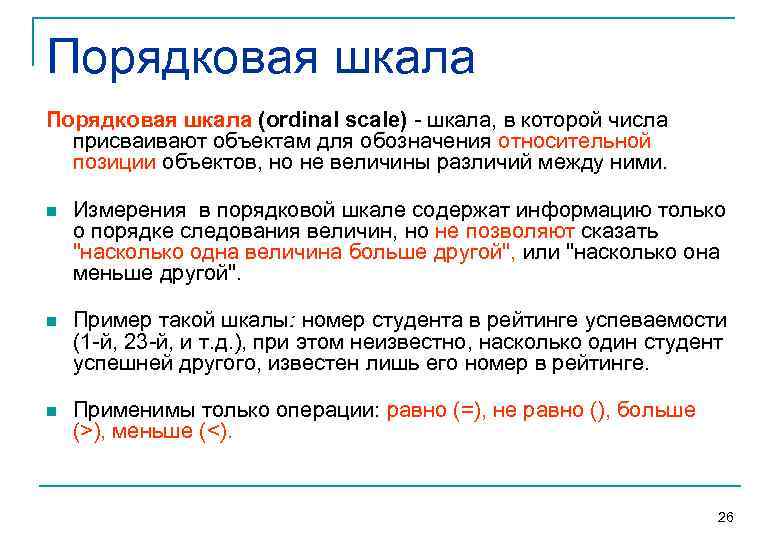 Порядковая шкала

Порядковая шкала (ordinal scale) - шкала, в которой числа присваивают объектам для обозначения относительной позиции объектов, но не величины различий между ними.

Измерения в порядковой шкале содержат информацию только о порядке следования величин, но не позволяют сказать "насколько одна величина больше другой", или "насколько она меньше другой".

Пример такой шкалы: номер студента в рейтинге успеваемости (1-й, 23-й, и т.д.), при этом неизвестно, насколько один студент успешней другого, известен лишь его номер в рейтинге.

Применимы только операции: равно (=), не равно (), больше (>), меньше (<).

26